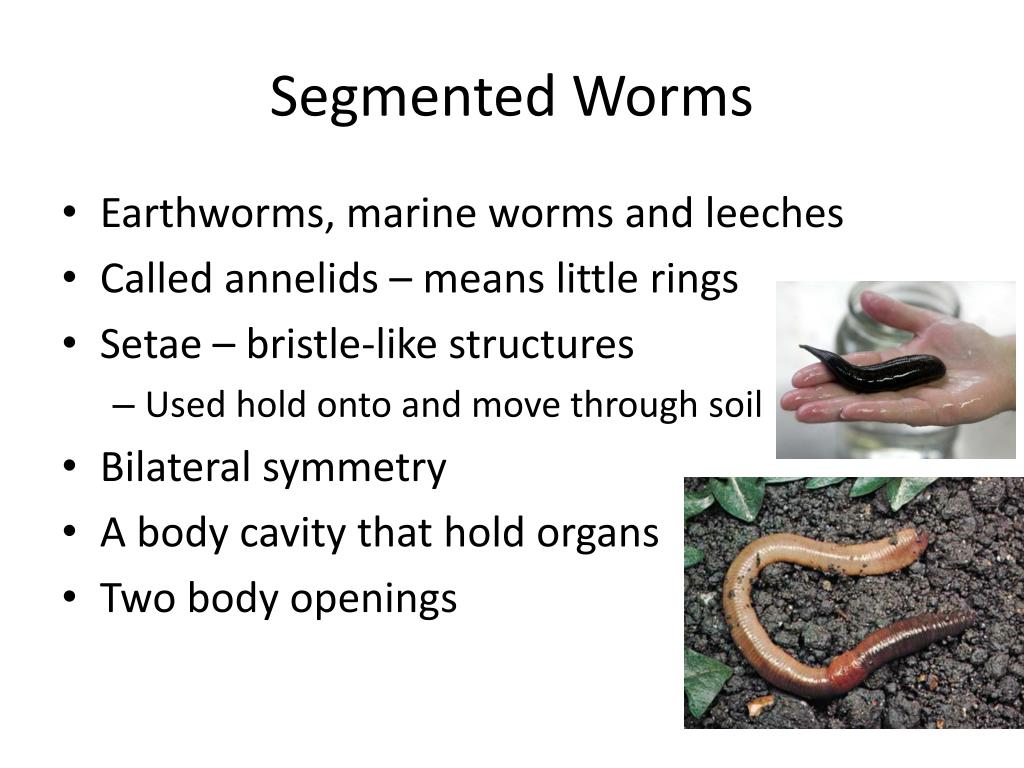 Segmented Worms

• Earthworms, marine worms and leeches
• Called annelids – means little rings
• Setae – bristle-like structures
– Used hold onto and move through soil
• Bilateral symmetry
• A body cavity that hold organs
• Two body openings